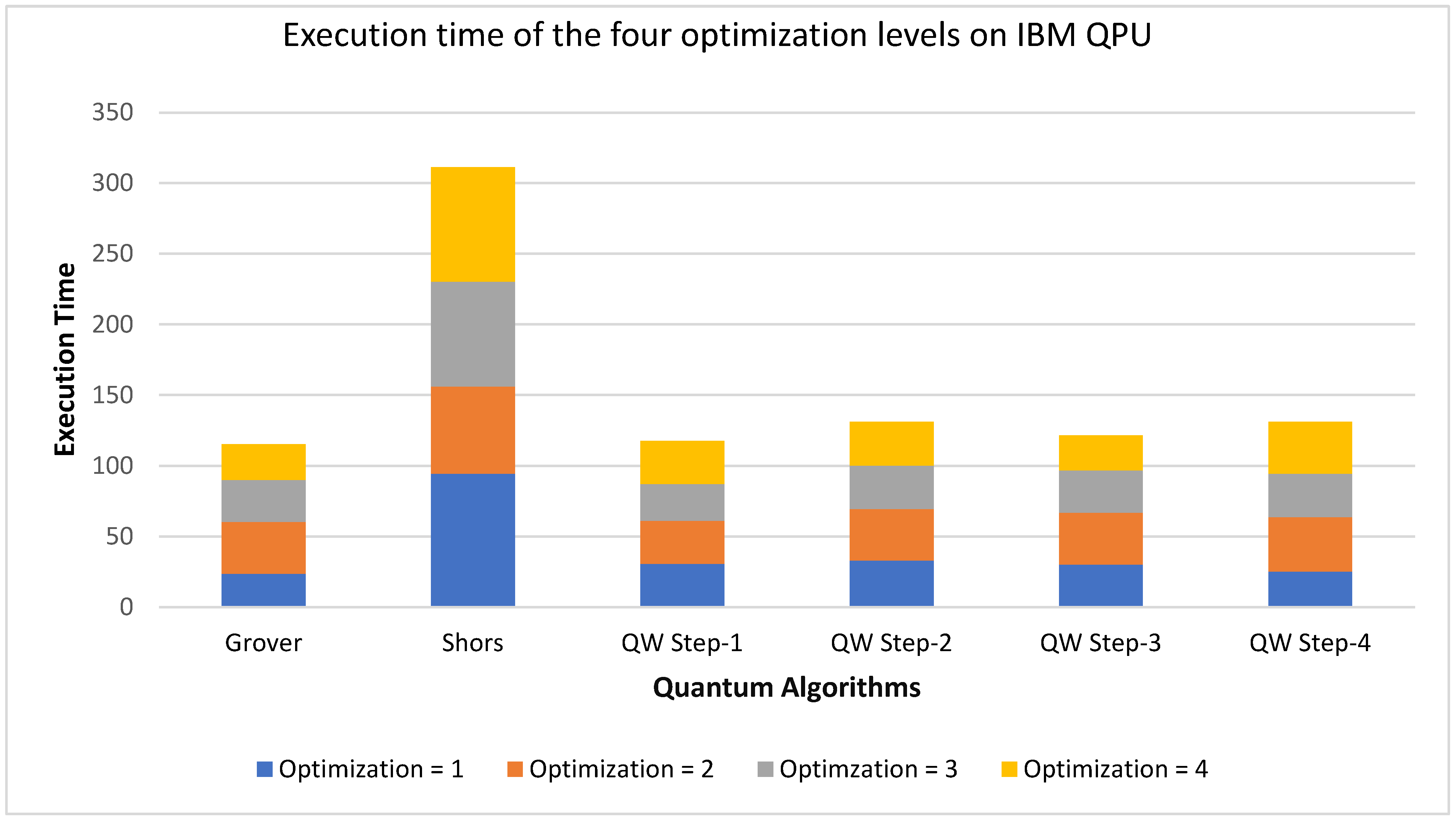 Execution time of the four optimization levels on IBM QPU

Execution Time

350
300
250
200
150
100
50
0

Grover
Shors
QW Step-1
QW Step-2
QW Step-3
QW Step-4

Quantum Algorithms

Optimization = 1
Optimization = 2
Optimzation = 3
Optimization = 4